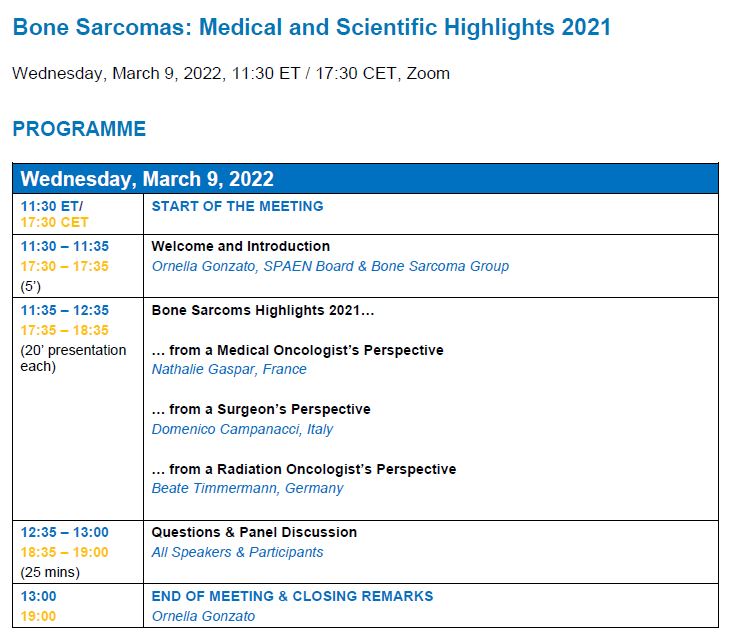 Bone Sarcomas: Medical and Scientific Highlights 2021

Wednesday, March 9, 2022, 11:30 ET / 17:30 CET, Zoom

PROGRAMME

| Wednesday, March 9, 2022 | |
|---|---|
| 11:30 ET/ 17:30 CET | START OF THE MEETING |
| 11:30 – 11:35 17:30 – 17:35 (5') | Welcome and Introduction Ornella Gonzato, SPAEN Board & Bone Sarcoma Group |
| 11:35 – 12:35 17:35 – 18:35 (20' presentation each) | Bone Sarcoms Highlights 2021… … from a Medical Oncologist's Perspective Nathalie Gaspar, France … from a Surgeon's Perspective Domenico Campanacci, Italy … from a Radiation Oncologist's Perspective Beate Timmermann, Germany |
| 12:35 – 13:00 18:35 – 19:00 (25 mins) | Questions & Panel Discussion All Speakers & Participants |
| 13:00 19:00 | END OF MEETING & CLOSING REMARKS Ornella Gonzato |